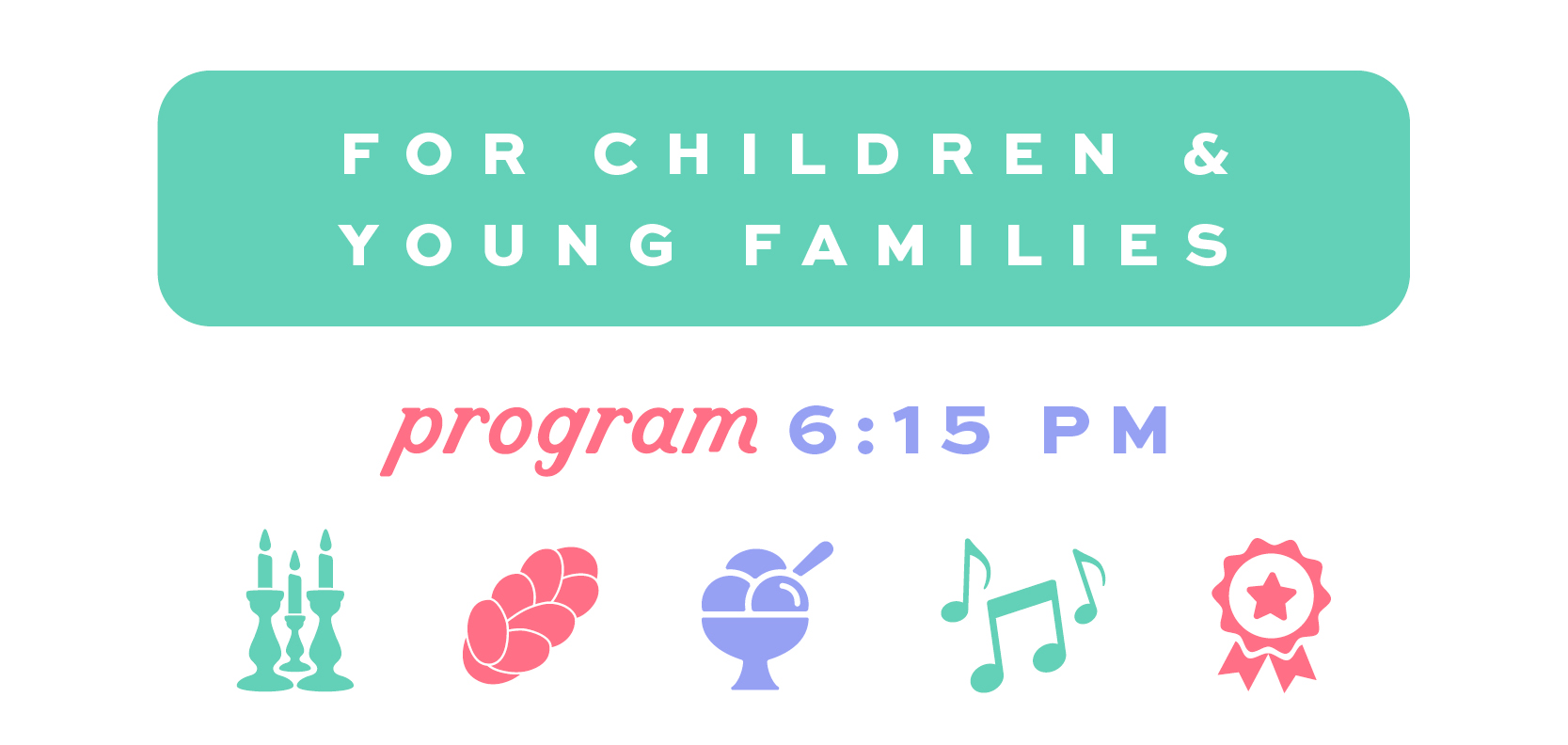 FOR CHILDREN & YOUNG FAMILIES

program 6:15 PM